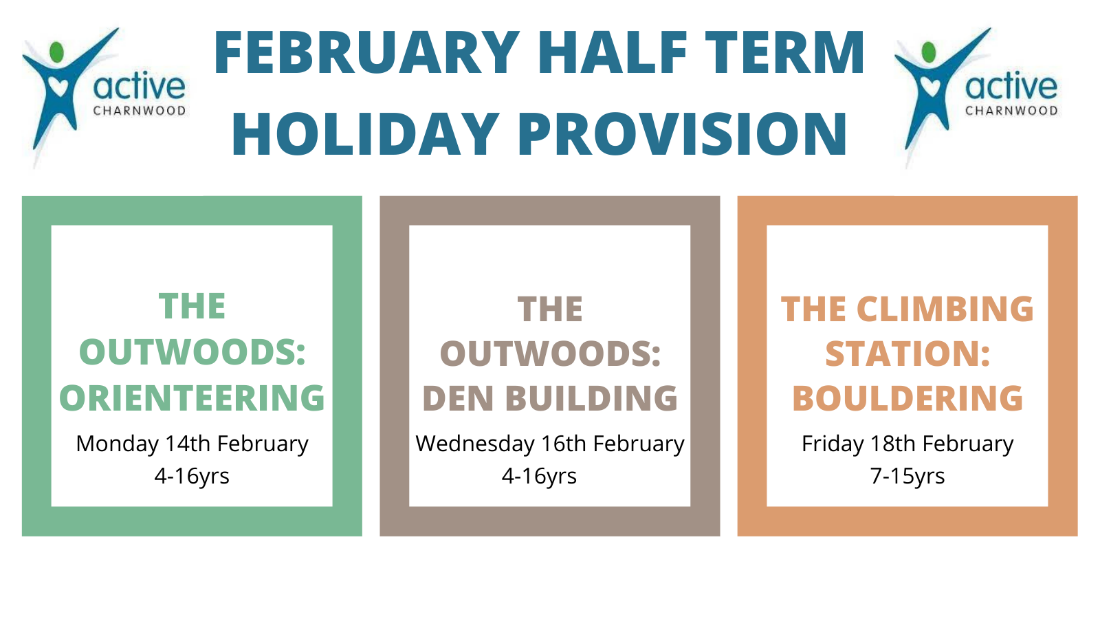 active CHARNWOOD

FEBRUARY HALF TERM HOLIDAY PROVISION

active CHARNWOOD

THE OUTWOODS: ORIENTEERING
Monday 14th February
4-16yrs

THE OUTWOODS: DEN BUILDING
Wednesday 16th February
4-16yrs

THE CLIMBING STATION: BOULDERING
Friday 18th February
7-15yrs